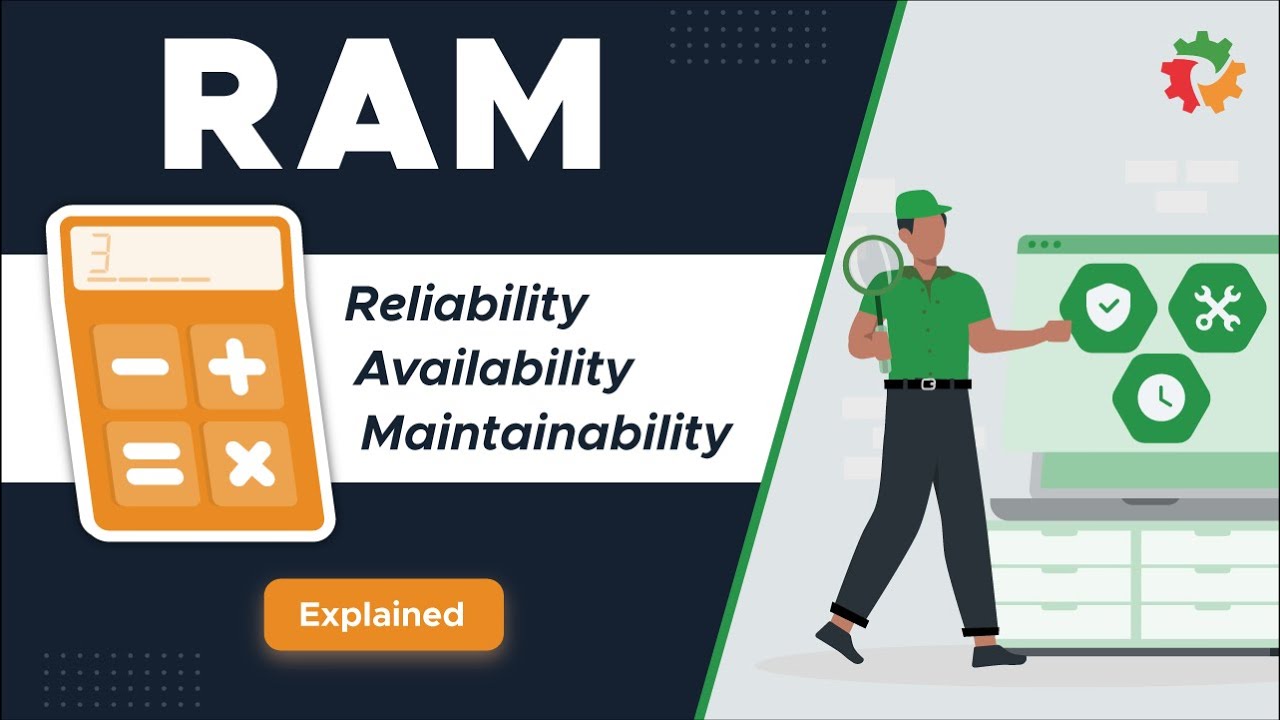 RAM

3

Reliability
Availability
Maintainability

Explained